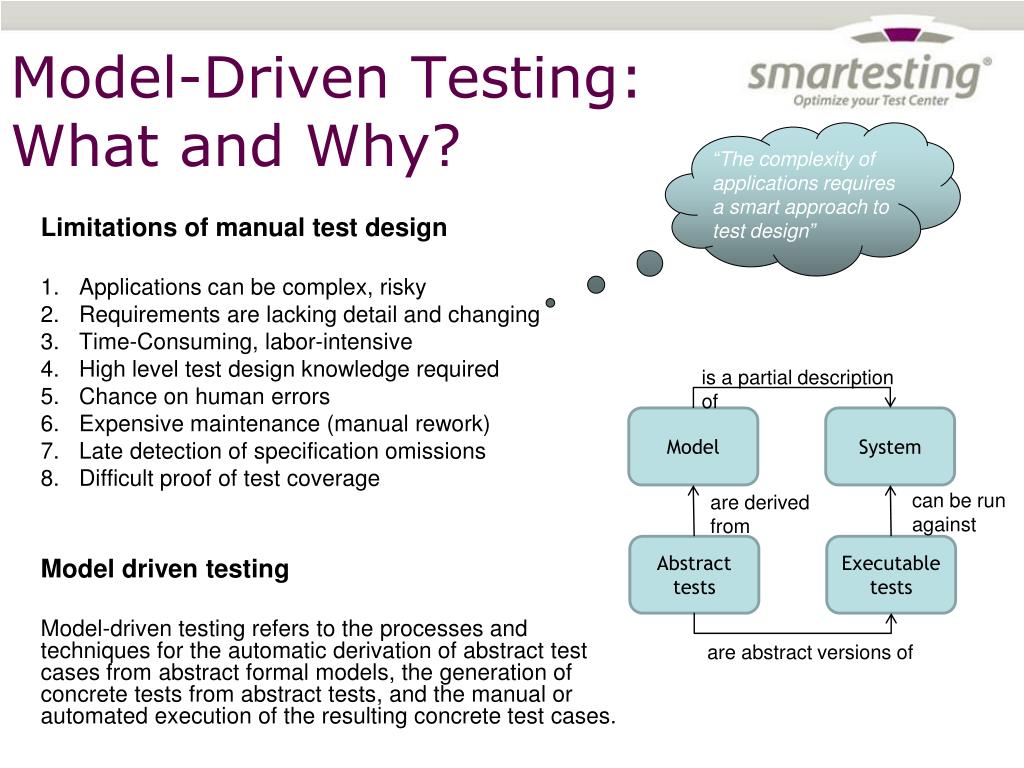 Model-Driven Testing: What and Why?

smartesting®
Optimize your Test Center

"The complexity of applications requires a smart approach to test design"

Limitations of manual test design

1. Applications can be complex, risky
2. Requirements are lacking detail and changing
3. Time-Consuming, labor-intensive
4. High level test design knowledge required
5. Chance on human errors
6. Expensive maintenance (manual rework)
7. Late detection of specification omissions
8. Difficult proof of test coverage

Model driven testing

Model-driven testing refers to the processes and techniques for the automatic derivation of abstract test cases from abstract formal models, the generation of concrete tests from abstract tests, and the manual or automated execution of the resulting concrete test cases.

is a partial description of

Model

System

are derived from

can be run against

Abstract tests

Executable tests

are abstract versions of